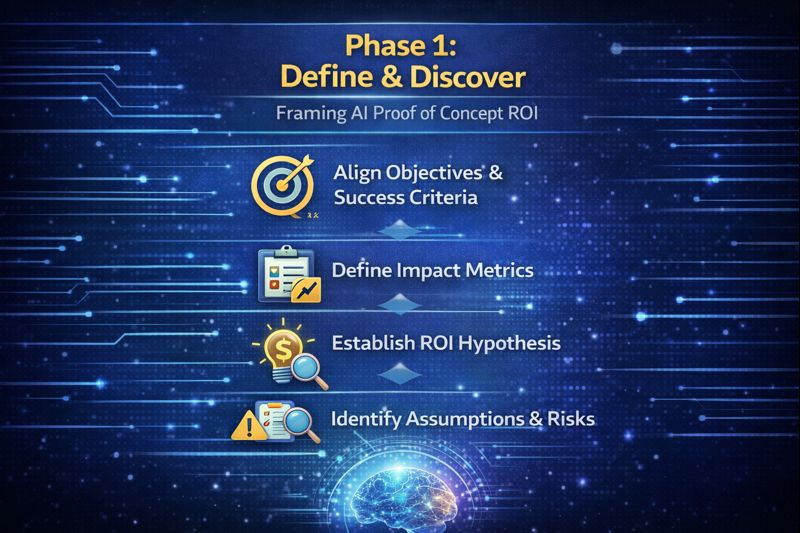 Phase 1:
Define & Discover

Framing AI Proof of Concept ROI

Align Objectives & Success Criteria

Define Impact Metrics

Establish ROI Hypothesis

Identify Assumptions & Risks